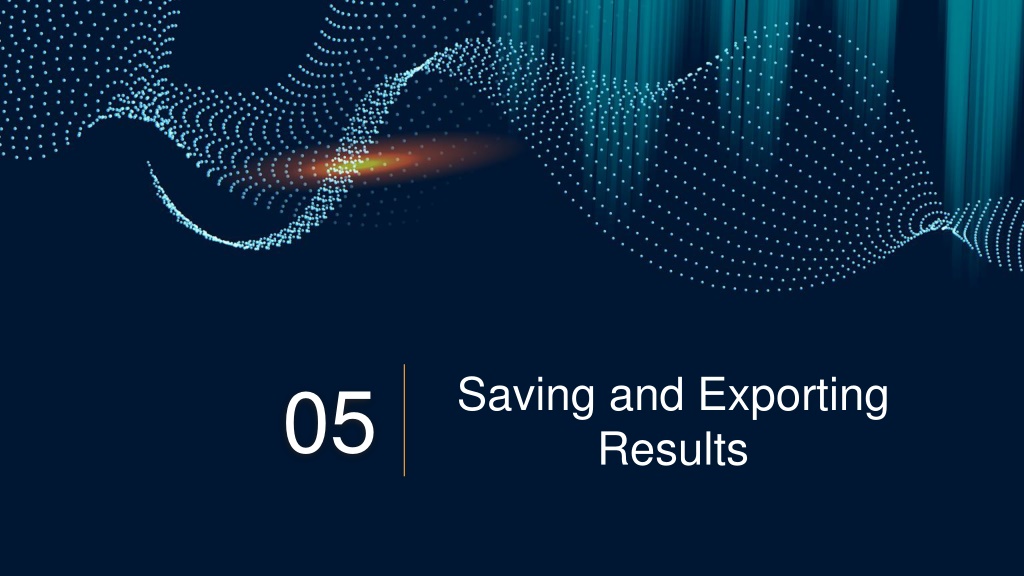 05

Saving and Exporting Results